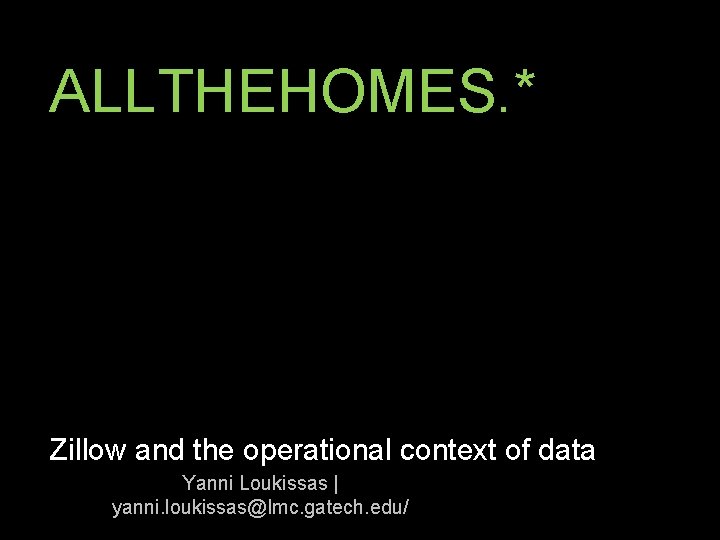 ALLTHEHOMES.*

Zillow and the operational context of data

Yanni Loukissas | yanni.loukissas@lmc.gatech.edu/